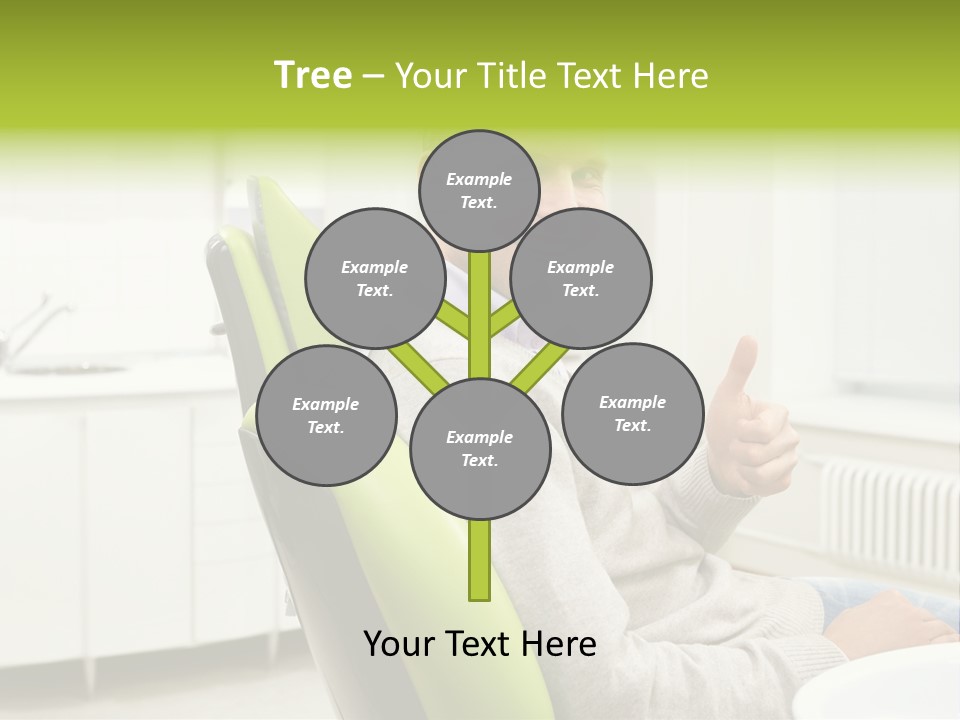 Tree – Your Title Text Here

Example Text.

Example Text.

Example Text.

Example Text.

Example Text.

Example Text.

Your Text Here